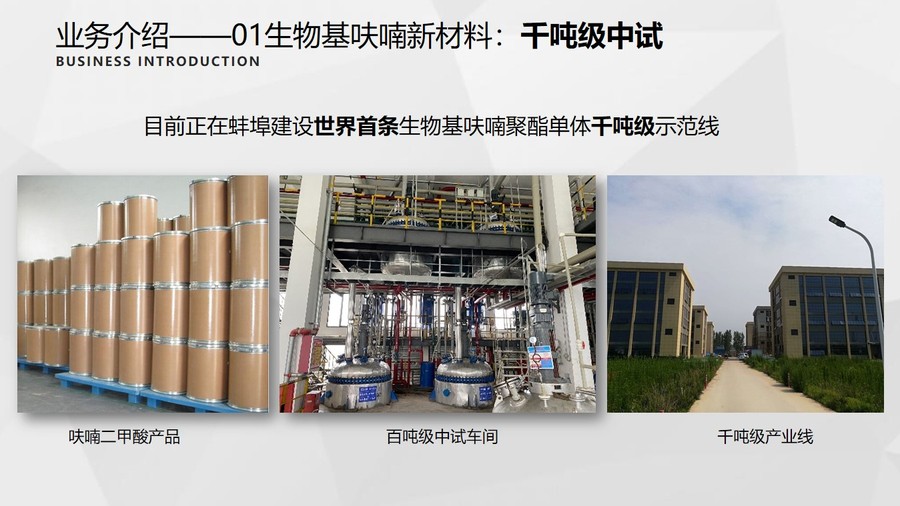 业务介绍——01生物基呋喃新材料：千吨级中试
BUSINESS INTRODUCTION

目前正在蚌埠建设世界首条生物基呋喃聚酯单体千吨级示范线

呋喃二甲酸产品

百吨级中试车间

千吨级产业线